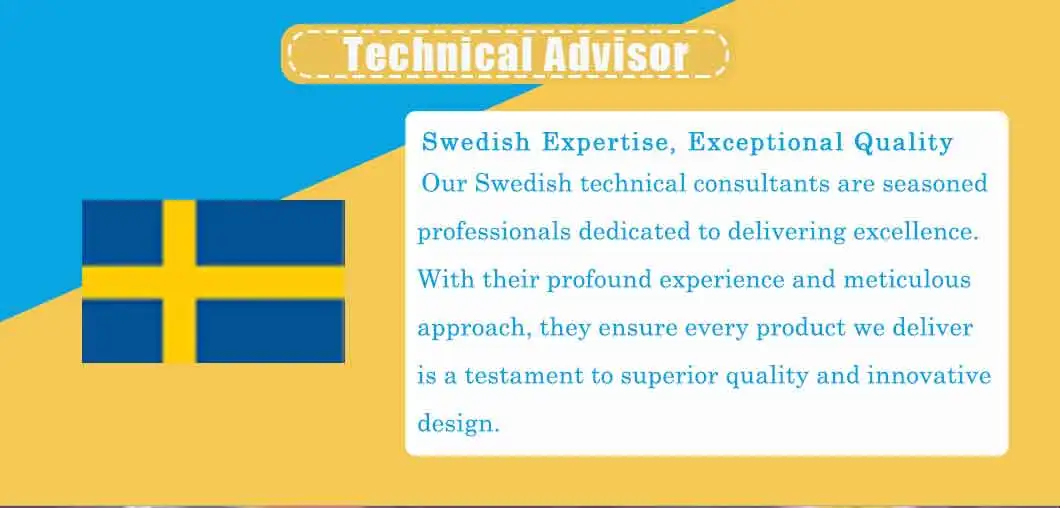 Technical Advisor

Swedish Expertise, Exceptional Quality

Our Swedish technical consultants are seasoned professionals dedicated to delivering excellence. With their profound experience and meticulous approach, they ensure every product we deliver is a testament to superior quality and innovative design.